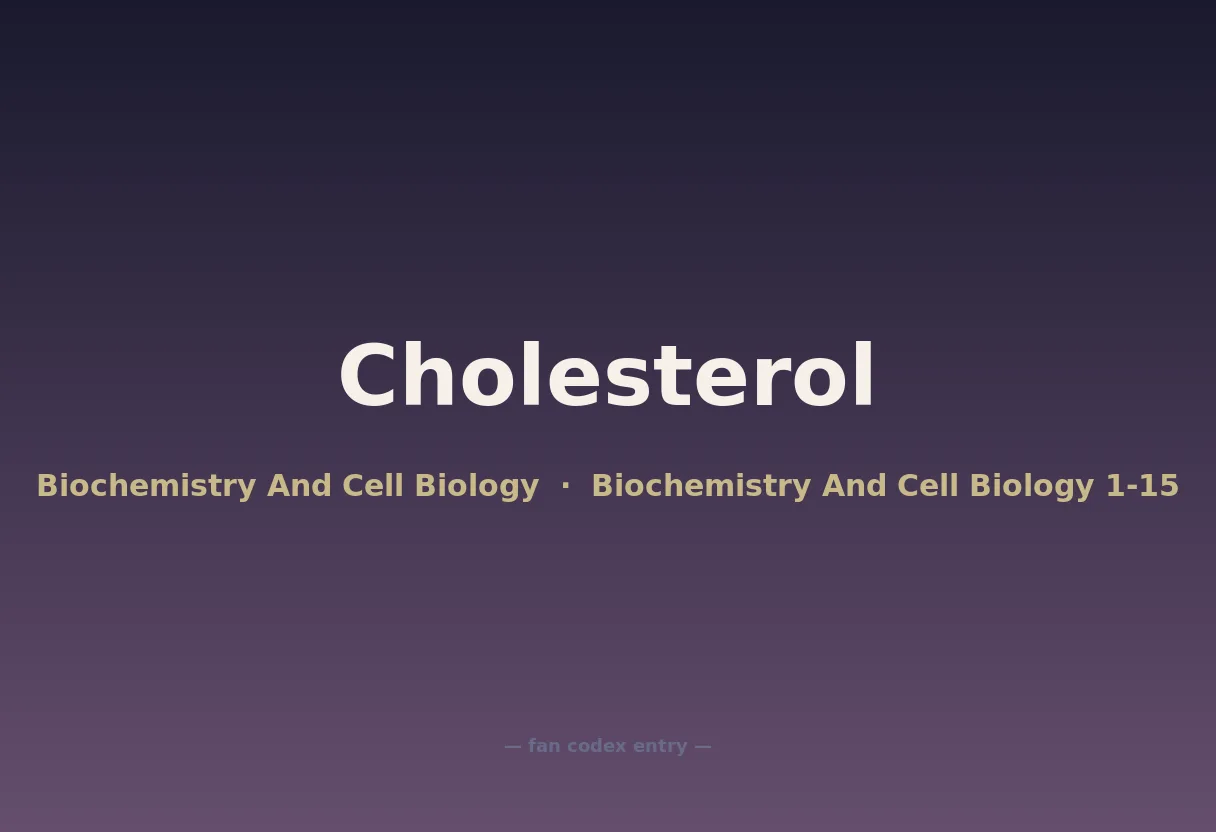 Cholesterol

Biochemistry And Cell Biology · Biochemistry And Cell Biology 1-15

— fan codex entry —